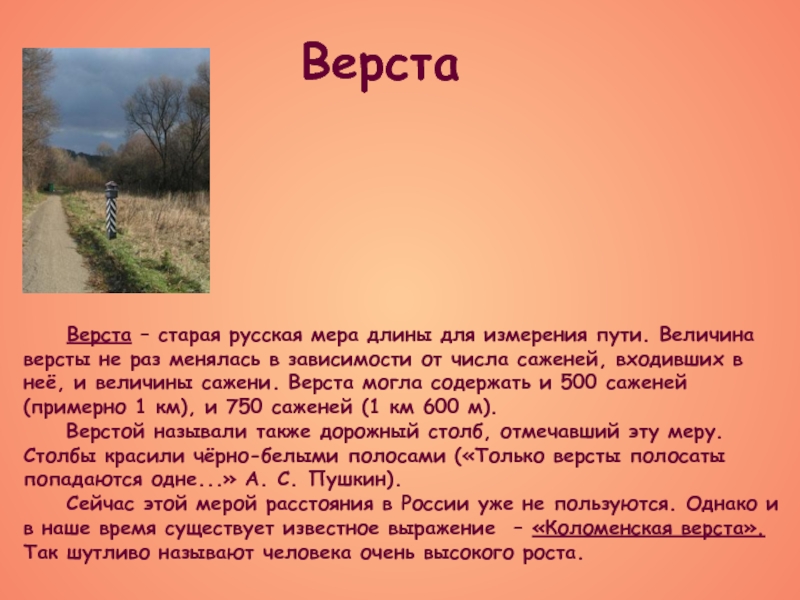 Верста

Верста – старая русская мера длины для измерения пути. Величина версты не раз менялась в зависимости от числа саженей, входивших в неё, и величины сажени. Верста могла содержать и 500 саженей (примерно 1 км), и 750 саженей (1 км 600 м).

Верстой называли также дорожный столб, отмечавший эту меру. Столбы красили чёрно-белыми полосами («Только версты полосаты попадаются одне...» А. С. Пушкин).

Сейчас этой мерой расстояния в России уже не пользуются. Однако и в наше время существует известное выражение – «Коломенская верста». Так шутливо называют человека очень высокого роста.